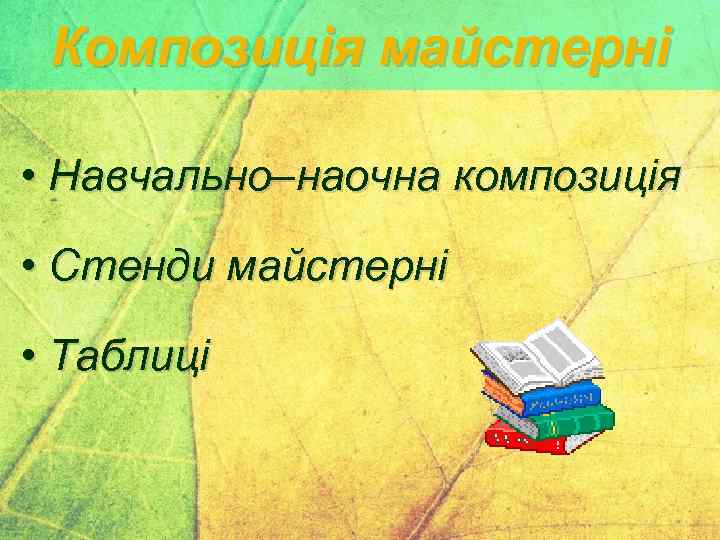 Композиція майстерні

• Навчально–наочна композиція

• Стенди майстерні

• Таблиці